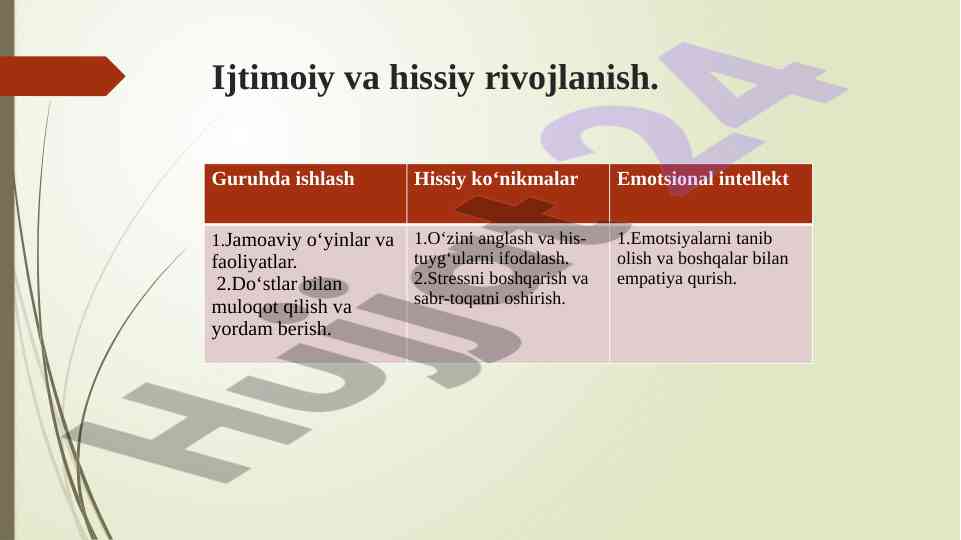 Ijtimoiy va hissiy rivojlanish.

| Guruhda ishlash | Hissiy ko‘nikmalar | Emotsional intellekt |
|---|---|---|
| 1.Jamoaviy o‘yinlar va faoliyatlar. 2.Do‘stlar bilan muloqot qilish va yordam berish. | 1.O‘zini anglash va his-tuyg‘ularni ifodalash. 2.Stressni boshqarish va sabr-toqatni oshirish. | 1.Emotsiyalarni tanib olish va boshqalar bilan empatiya qurish. |

Hujjat24